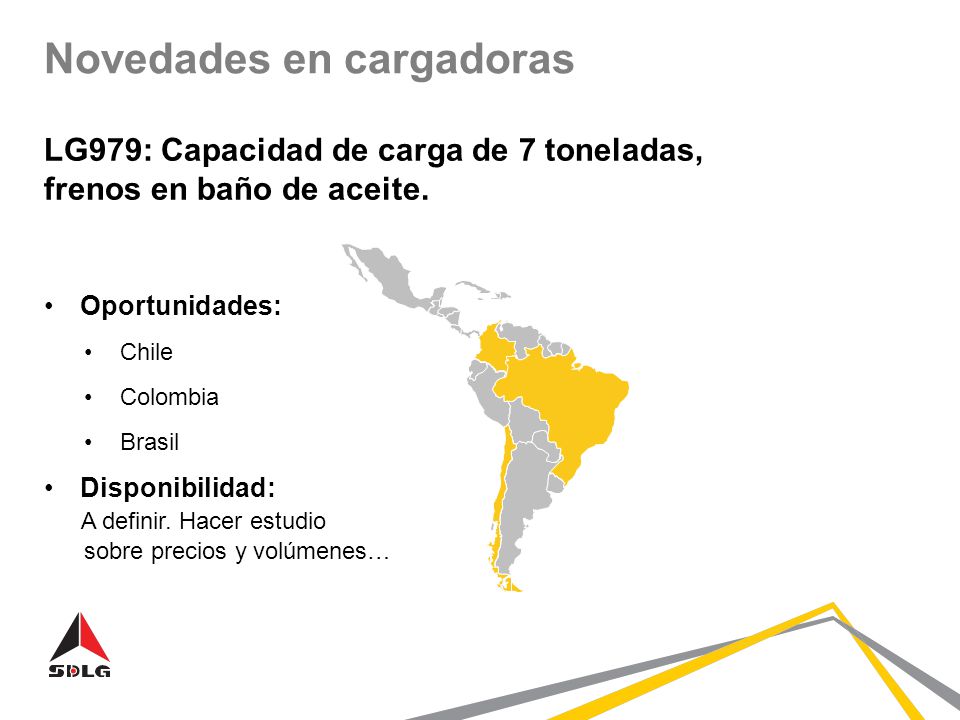 Novedades en cargadoras

LG979: Capacidad de carga de 7 toneladas, frenos en baño de aceite.

• Oportunidades:
  • Chile
  • Colombia
  • Brasil
• Disponibilidad:
  A definir. Hacer estudio sobre precios y volúmenes…

SDLG